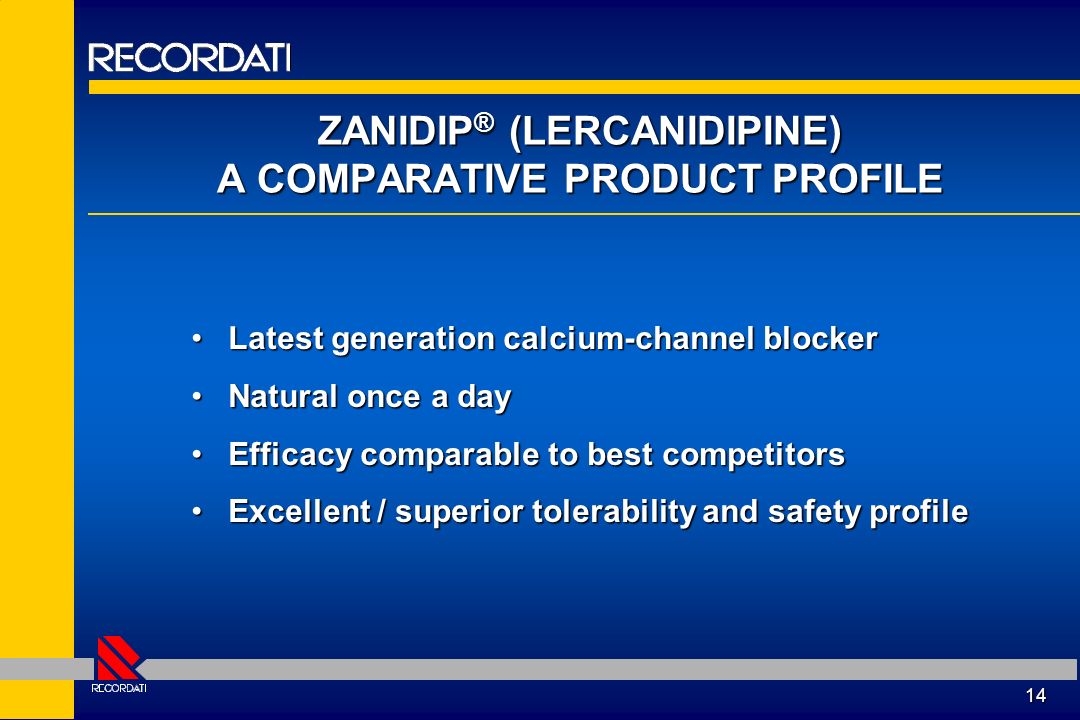 RECORDATI

ZANIDIP® (LERCANIDIPINE)
A COMPARATIVE PRODUCT PROFILE

• Latest generation calcium-channel blocker
• Natural once a day
• Efficacy comparable to best competitors
• Excellent / superior tolerability and safety profile

RECORDATI

14